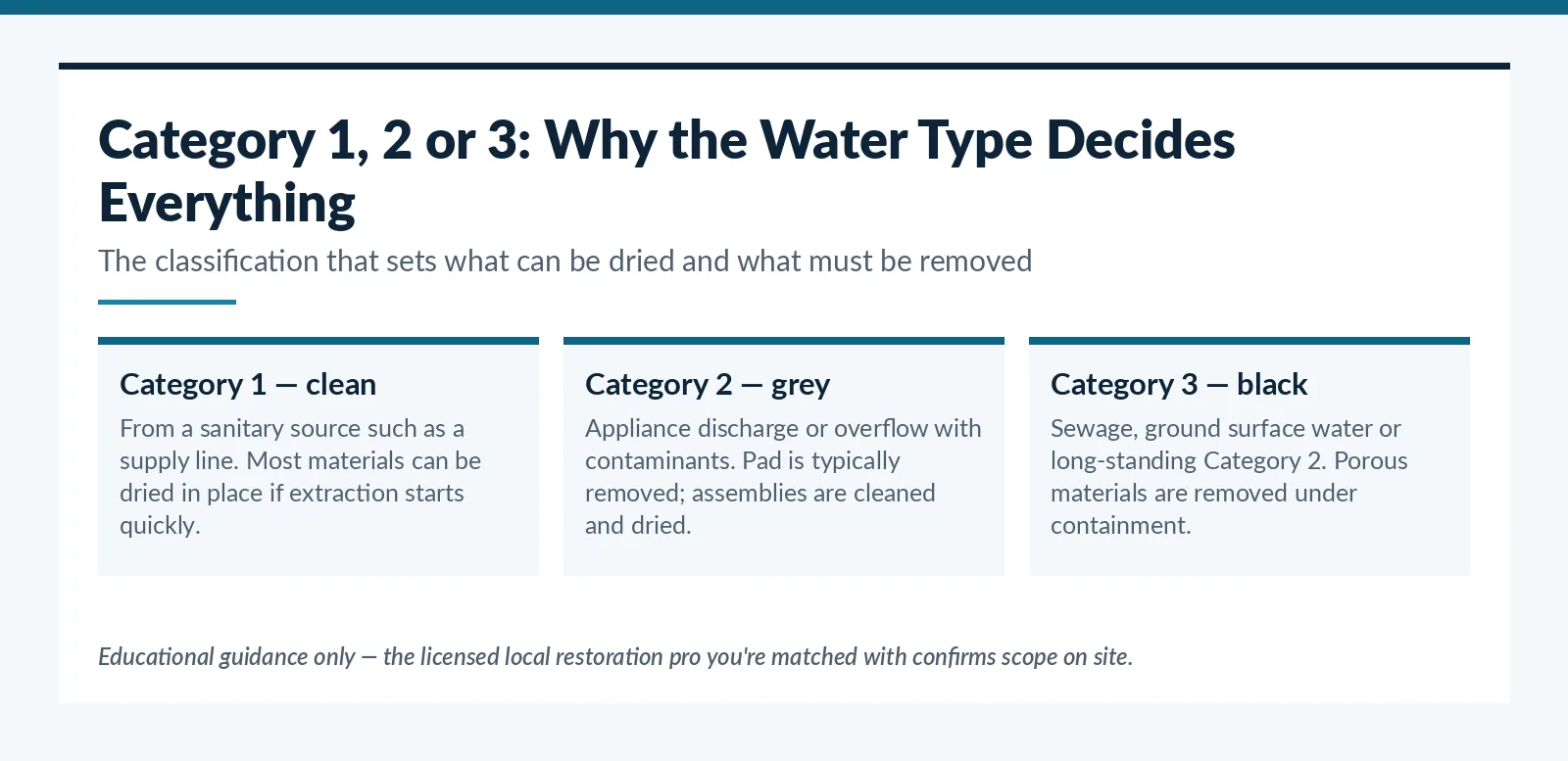 Category 1, 2 or 3: Why the Water Type Decides Everything

The classification that sets what can be dried and what must be removed

Category 1 — clean

From a sanitary source such as a supply line. Most materials can be dried in place if extraction starts quickly.

Category 2 — grey

Appliance discharge or overflow with contaminants. Pad is typically removed; assemblies are cleaned and dried.

Category 3 — black

Sewage, ground surface water or long-standing Category 2. Porous materials are removed under containment.

Educational guidance only — the licensed local restoration pro you're matched with confirms scope on site.